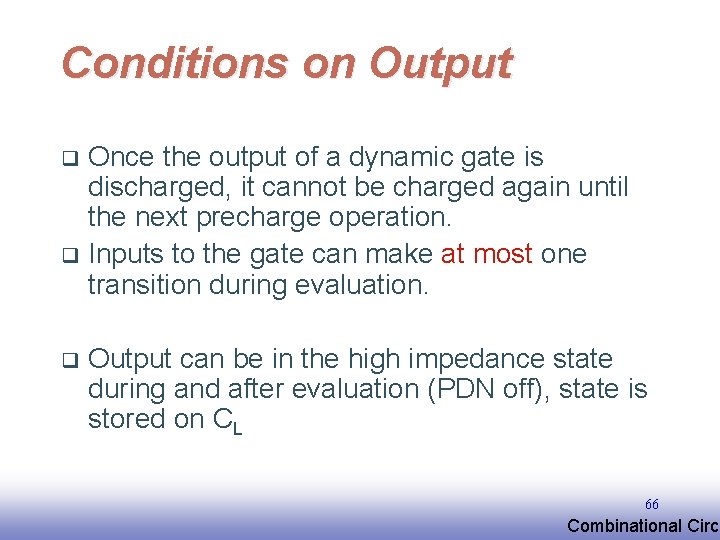 Conditions on Output

❑ Once the output of a dynamic gate is discharged, it cannot be charged again until the next precharge operation.

❑ Inputs to the gate can make at most one transition during evaluation.

❑ Output can be in the high impedance state during and after evaluation (PDN off), state is stored on $C_L$

66

Combinational Circ